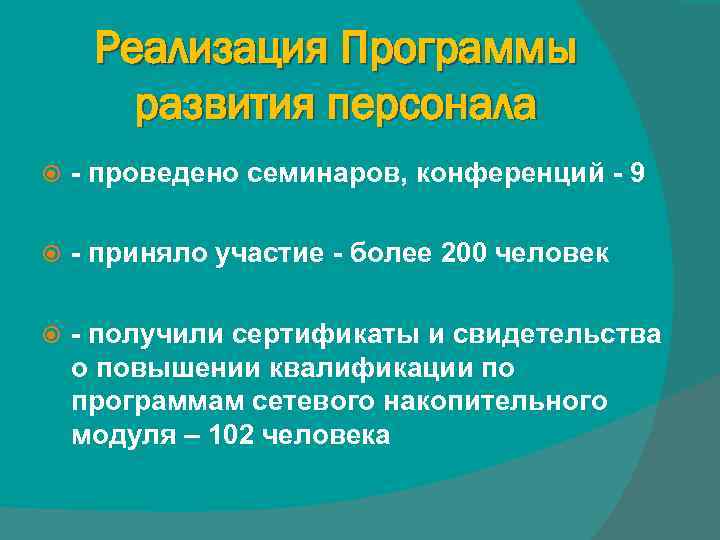 Реализация Программы развития персонала

- проведено семинаров, конференций - 9

- приняло участие - более 200 человек

- получили сертификаты и свидетельства о повышении квалификации по программам сетевого накопительного модуля – 102 человека